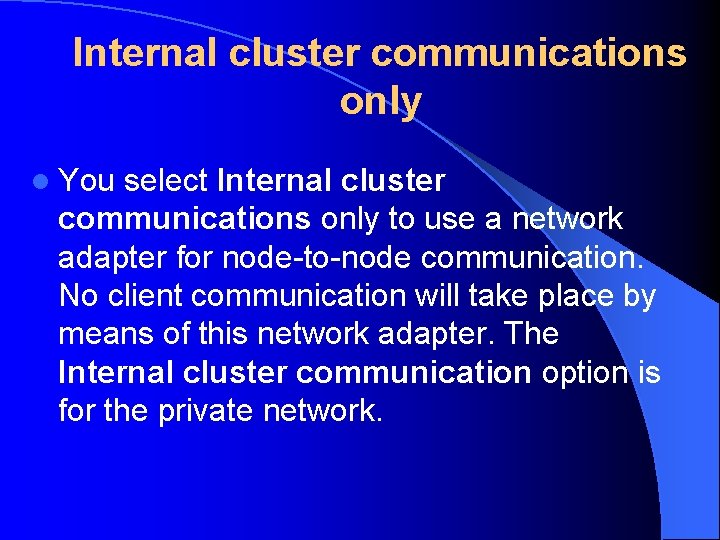 Internal cluster communications only

You select Internal cluster communications only to use a network adapter for node-to-node communication. No client communication will take place by means of this network adapter. The Internal cluster communication option is for the private network.